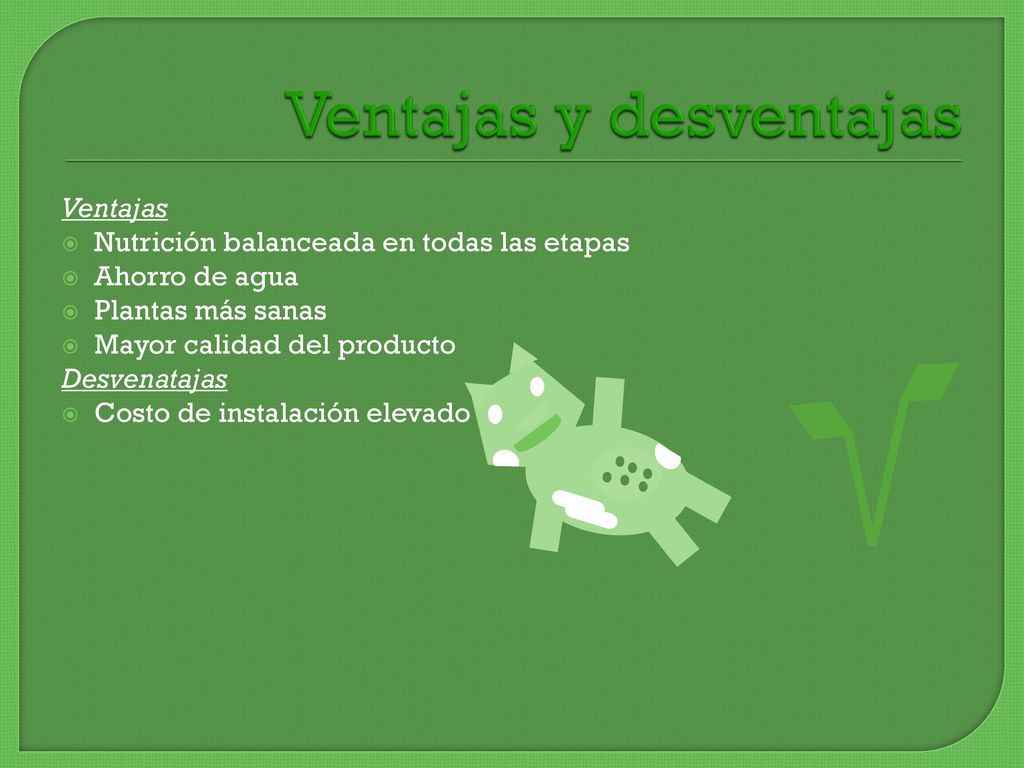 Ventajas y desventajas

Ventajas
Nutrición balanceada en todas las etapas
Ahorro de agua
Plantas más sanas
Mayor calidad del producto
Desvenatajas
Costo de instalación elevado